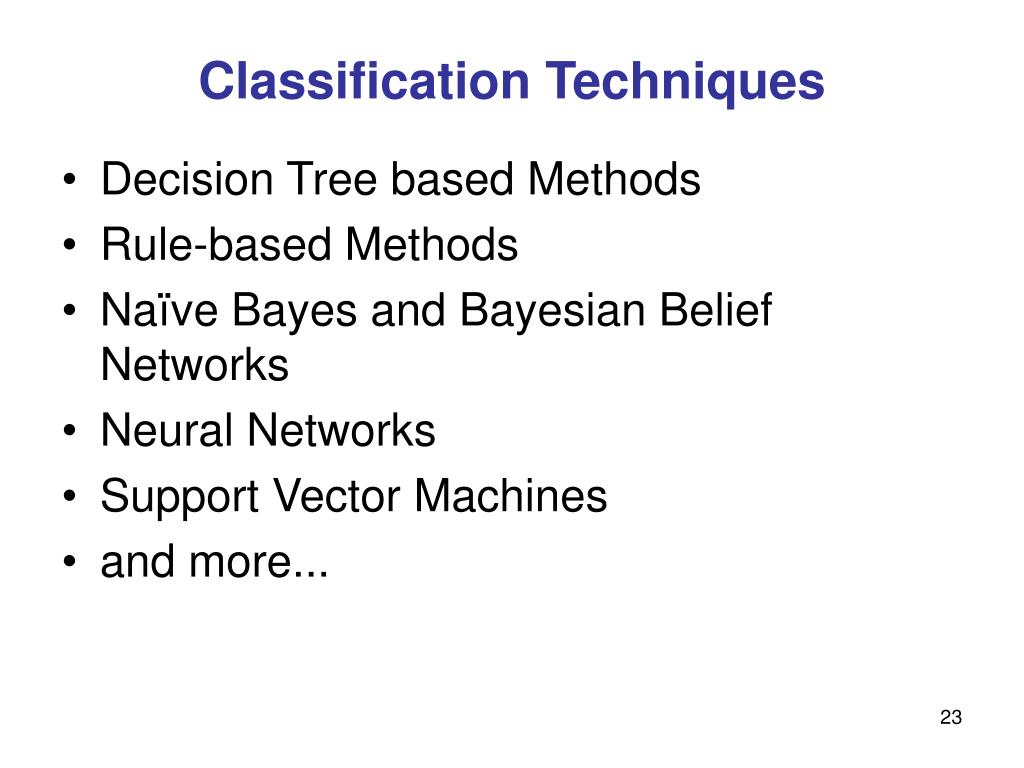 Classification Techniques

• Decision Tree based Methods
• Rule-based Methods
• Naïve Bayes and Bayesian Belief Networks
• Neural Networks
• Support Vector Machines
• and more...

23